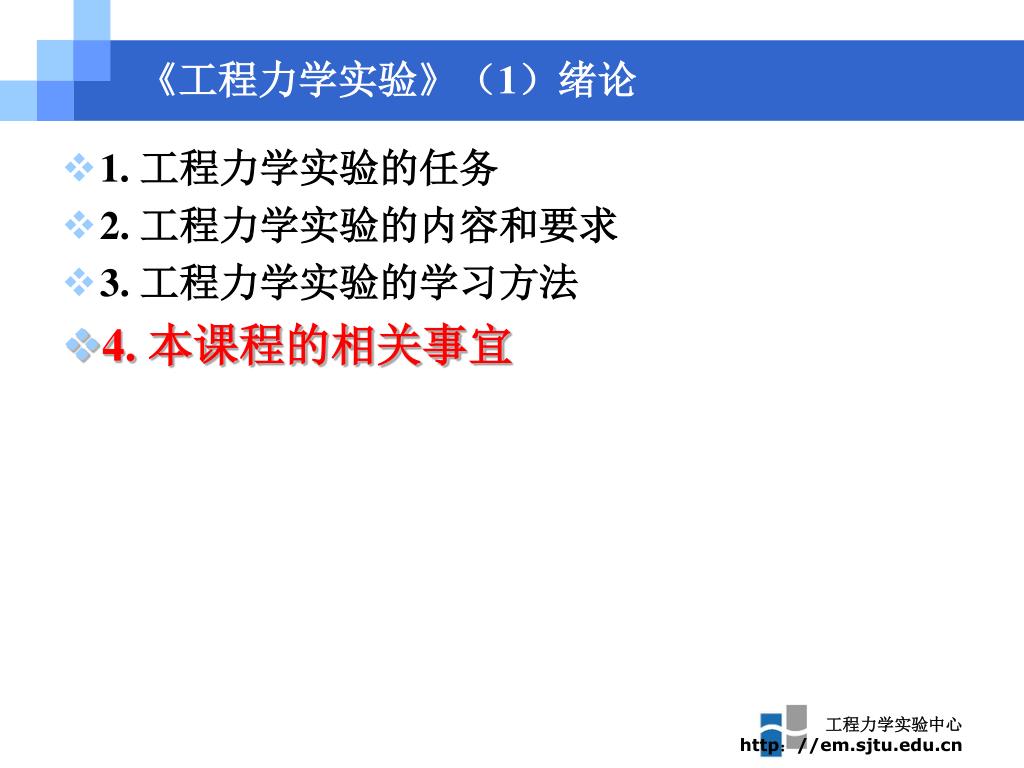 《工程力学实验》（1）绪论

1. 工程力学实验的任务
2. 工程力学实验的内容和要求
3. 工程力学实验的学习方法
4. 本课程的相关事宜

工程力学实验中心
http：//em.sjtu.edu.cn